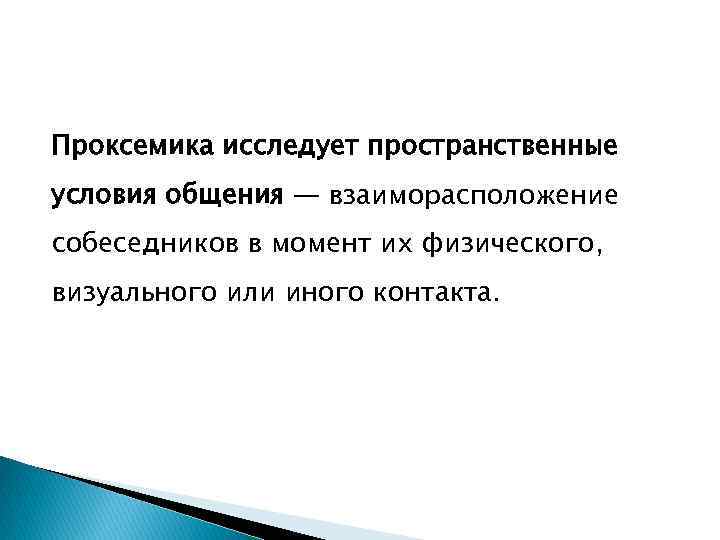 Проксемика исследует пространственные условия общения — взаиморасположение собеседников в момент их физического, визуального или иного контакта.